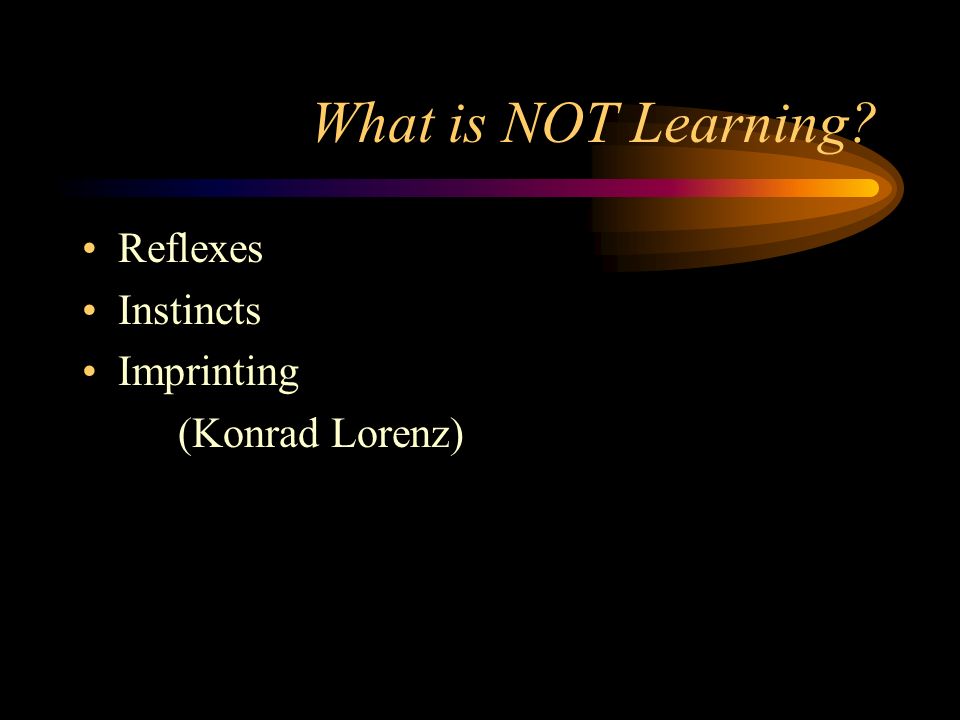 What is NOT Learning?

• Reflexes
• Instincts
• Imprinting
(Konrad Lorenz)